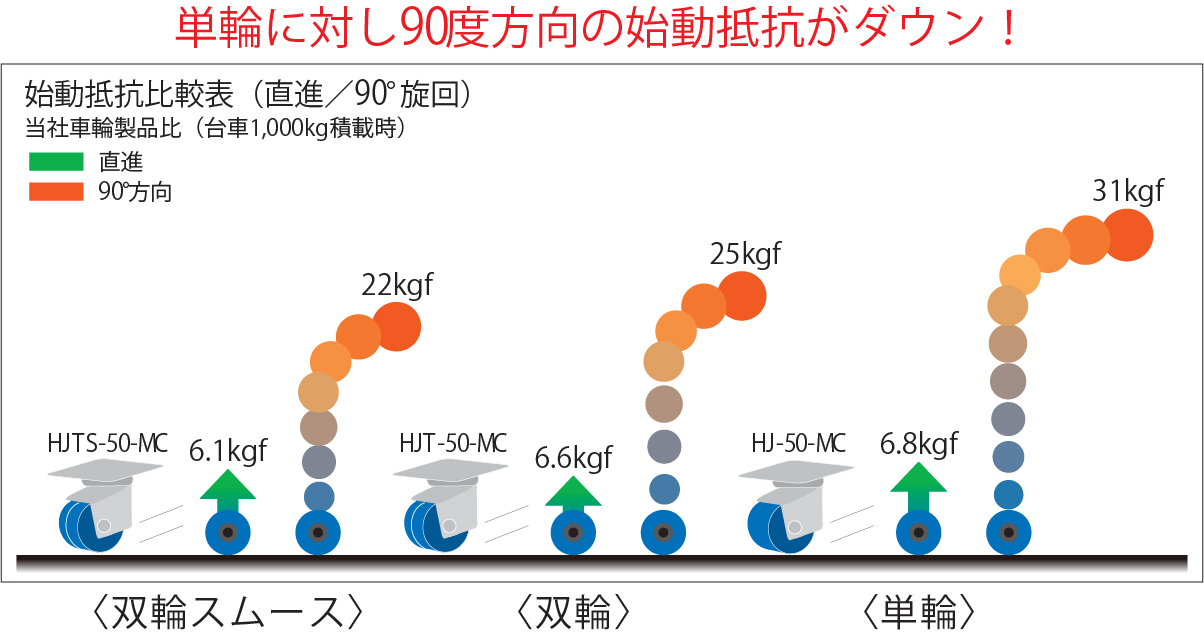 単輪に対し90度方向の始動抵抗がダウン！

始動抵抗比較表（直進／90°旋回）
当社車輪製品比（台車1,000kg積載時）
直進
90°方向

HJTS-50-MC
6.1kgf
22kgf

HJT-50-MC
6.6kgf
25kgf

HJ-50-MC
6.8kgf
31kgf

〈双輪スムース〉 〈双輪〉 〈単輪〉